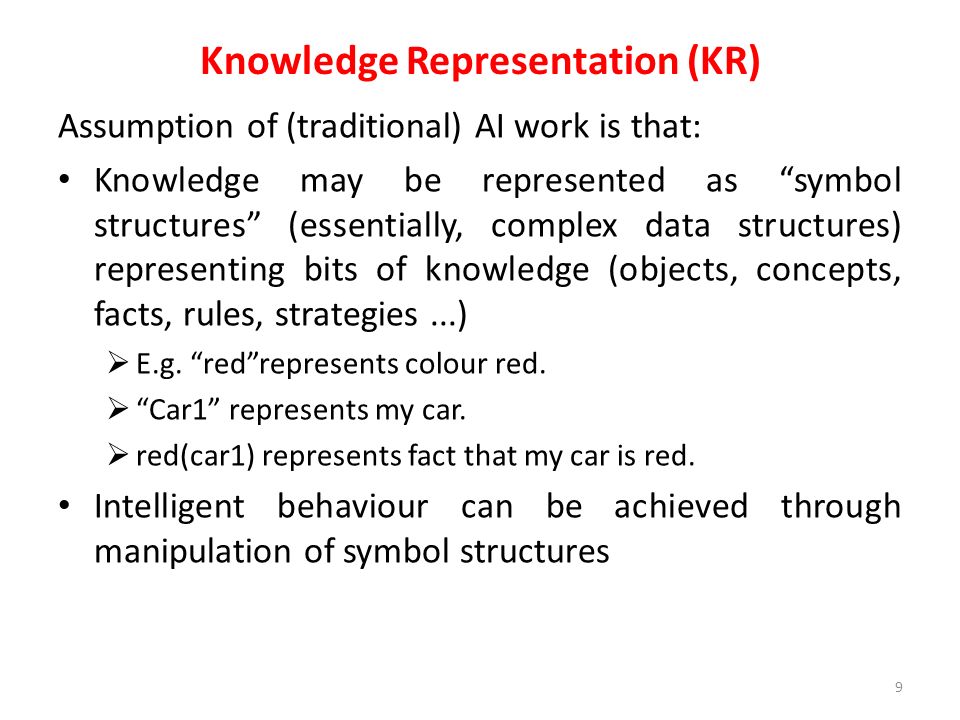 Knowledge Representation (KR)

Assumption of (traditional) AI work is that:

• Knowledge may be represented as “symbol structures” (essentially, complex data structures) representing bits of knowledge (objects, concepts, facts, rules, strategies ...)

➢ E.g. “red”represents colour red.

➢ “Car1” represents my car.

➢ red(car1) represents fact that my car is red.

• Intelligent behaviour can be achieved through manipulation of symbol structures

9